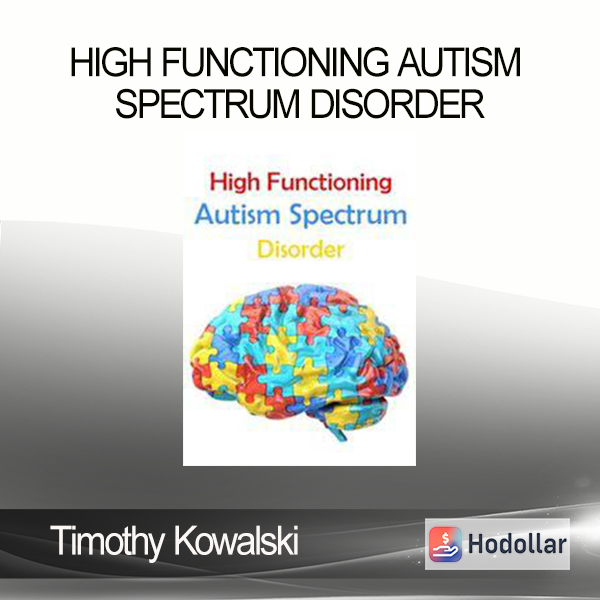 HIGH FUNCTIONING AUTISM SPECTRUM DISORDER

High Functioning
Autism Spectrum
Disorder

Timothy Kowalski

Hodollar